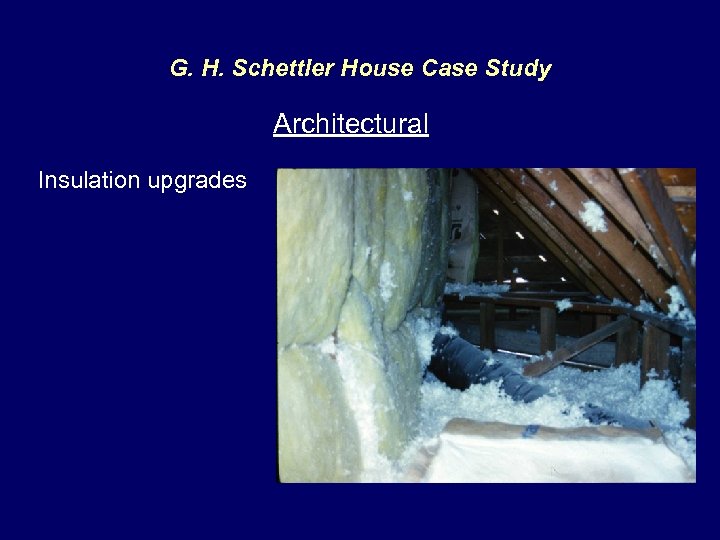 G. H. Schettler House Case Study

Architectural

Insulation upgrades